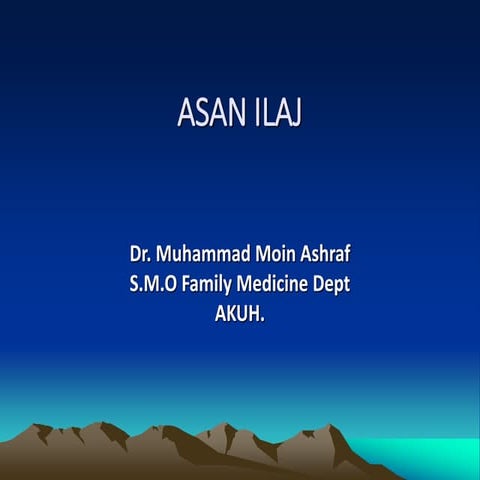 ASAN ILAJ

Dr. Muhammad Moin Ashraf
S.M.O Family Medicine Dept
AKUH.